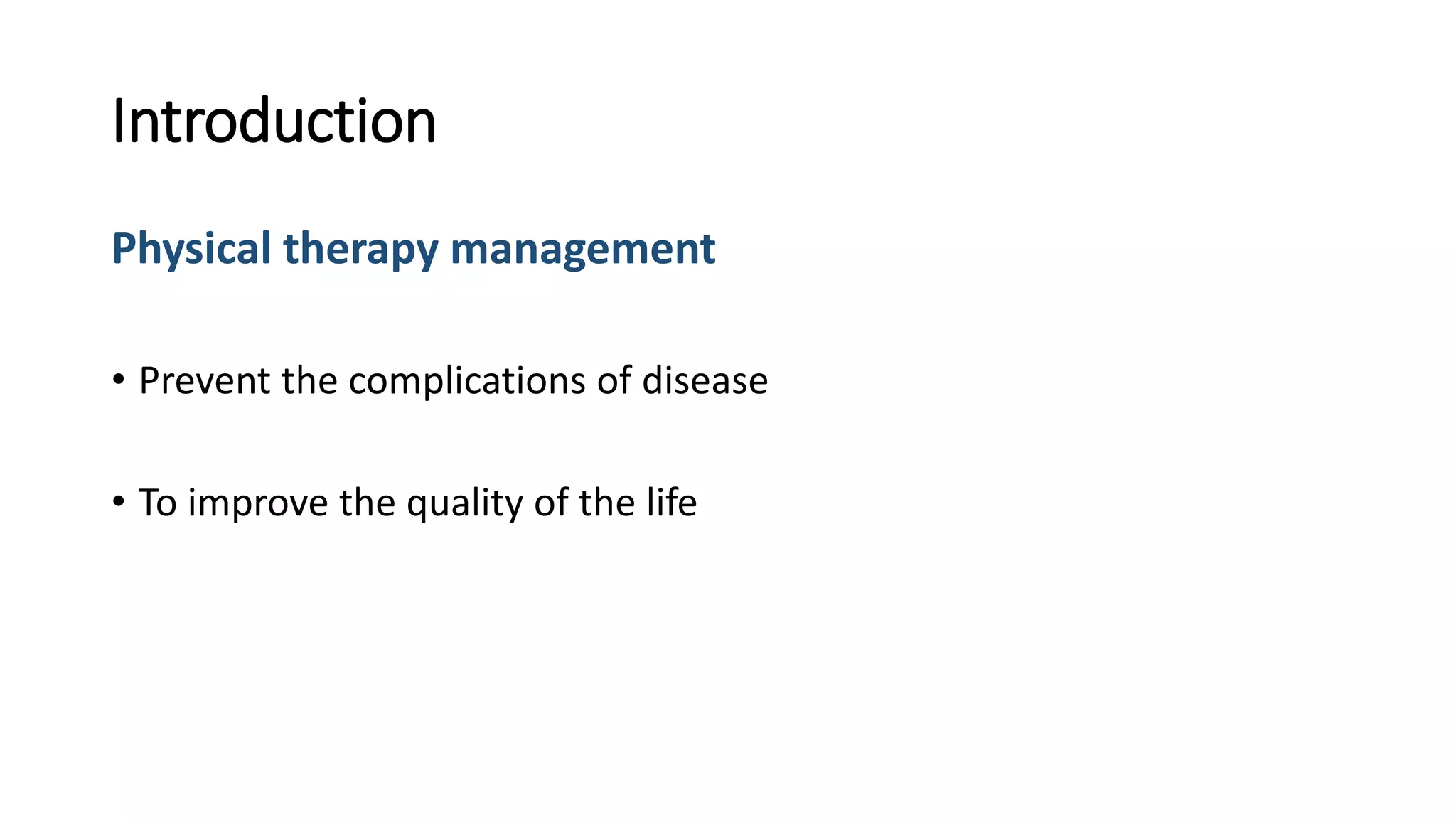 Introduction

Physical therapy management

• Prevent the complications of disease

• To improve the quality of the life